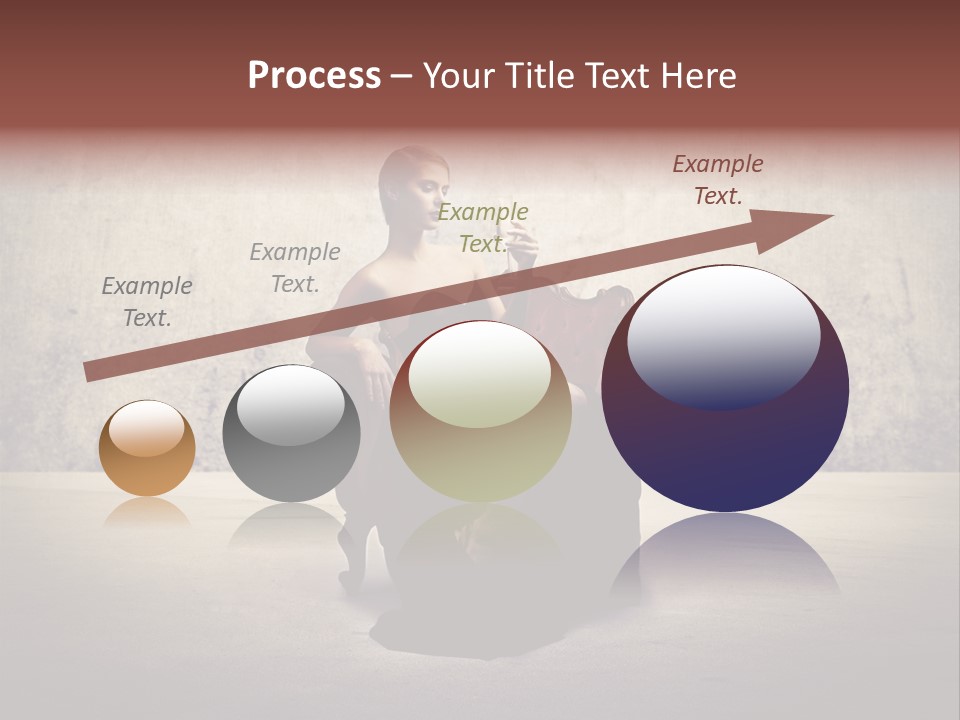 Process – Your Title Text Here

Example Text.

Example Text.

Example Text.

Example Text.